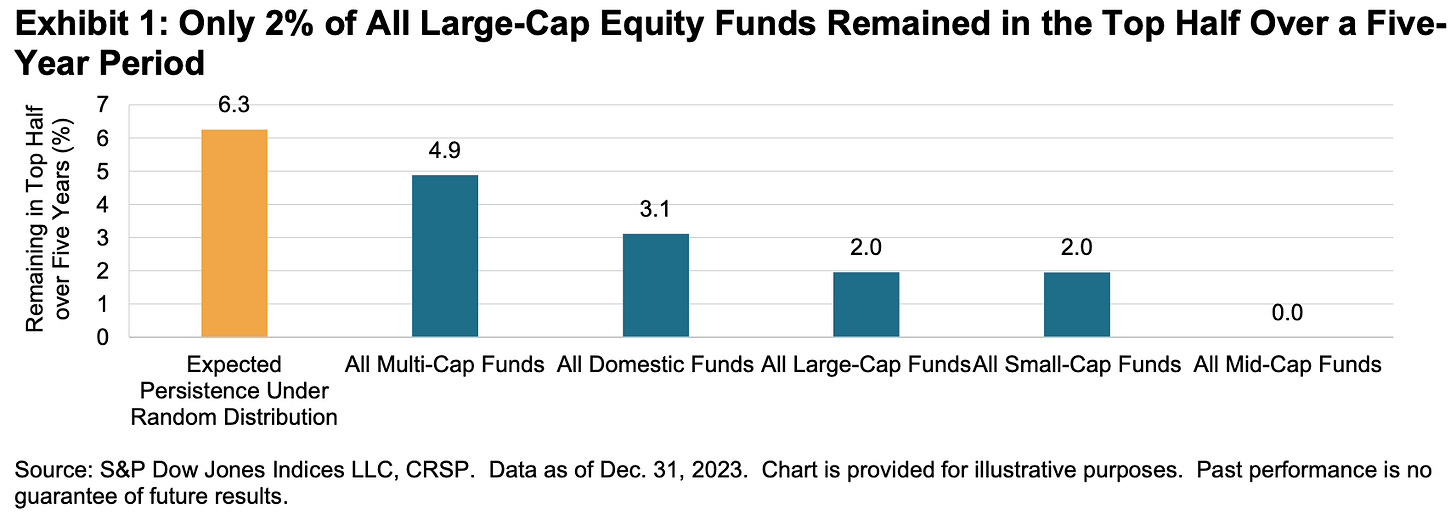 Exhibit 1: Only 2% of All Large-Cap Equity Funds Remained in the Top Half Over a Five-Year Period

Remaining in Top Half over Five Years (%)

7
6
5
4
3
2
1
0

6.3
4.9
3.1
2.0
2.0
0.0

Expected Persistence Under Random Distribution
All Multi-Cap Funds
All Domestic Funds
All Large-Cap Funds
All Small-Cap Funds
All Mid-Cap Funds

Source: S&P Dow Jones Indices LLC, CRSP. Data as of Dec. 31, 2023. Chart is provided for illustrative purposes. Past performance is no guarantee of future results.